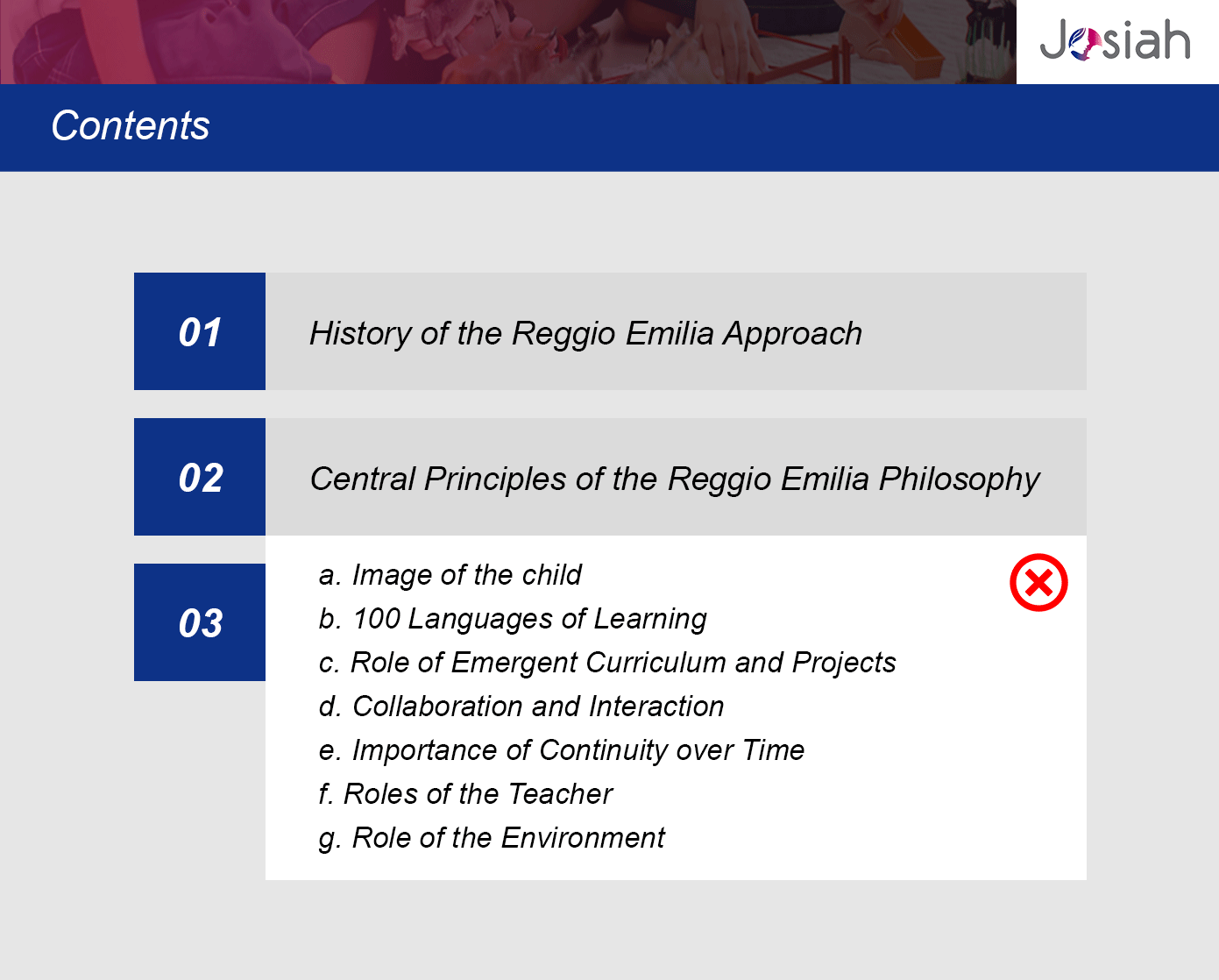 Josiah

Contents

01

History of the Reggio Emilia Approach

02

Central Principles of the Reggio Emilia Philosophy

03

a. Image of the child
b. 100 Languages of Learning
c. Role of Emergent Curriculum and Projects
d. Collaboration and Interaction
e. Importance of Continuity over Time
f. Roles of the Teacher
g. Role of the Environment